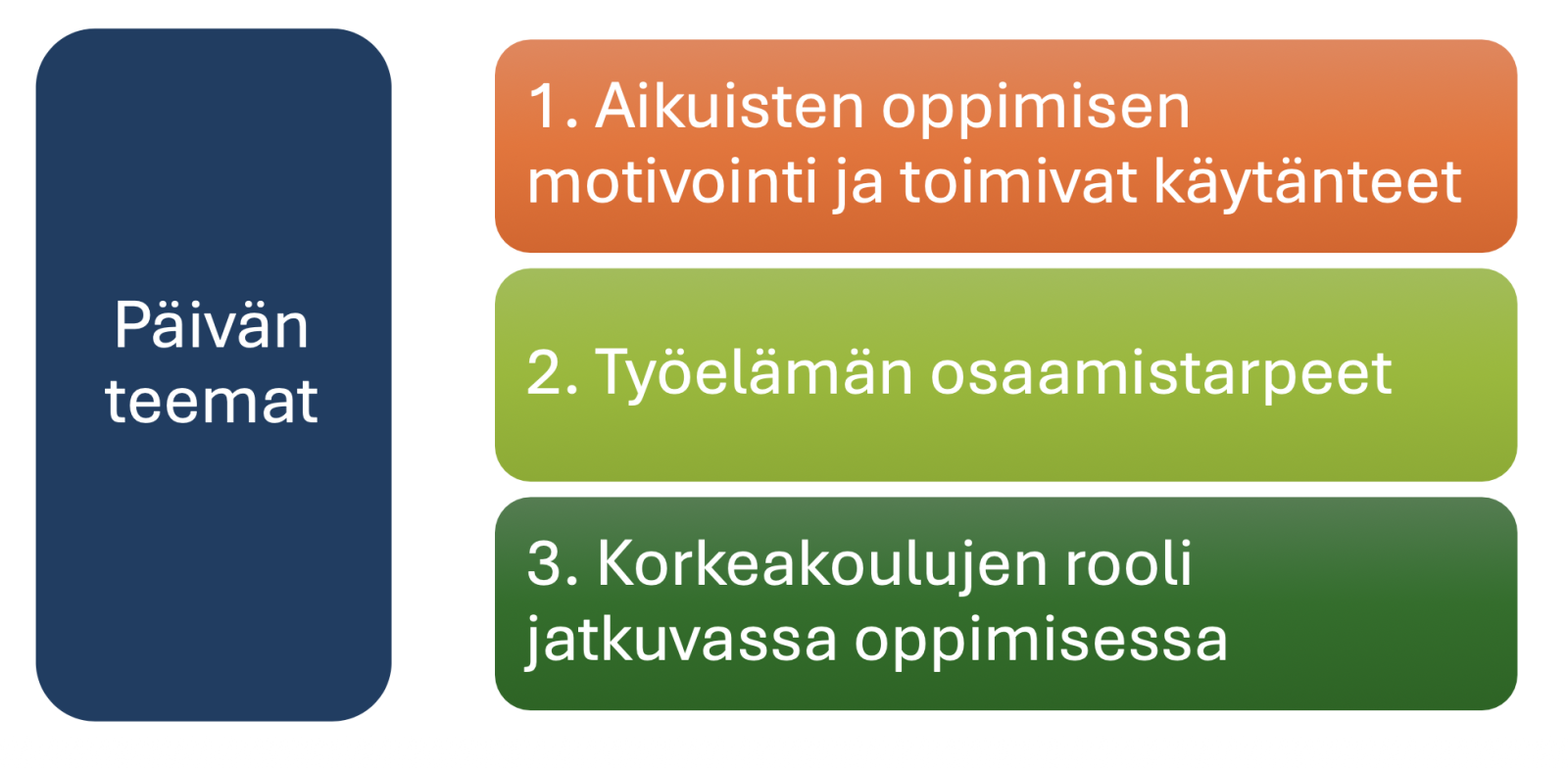 Päivän teemat

1. Aikuisten oppimisen motivointi ja toimivat käytänteet

2. Työelämän osaamistarpeet

3. Korkeakoulujen rooli jatkuvassa oppimisessa